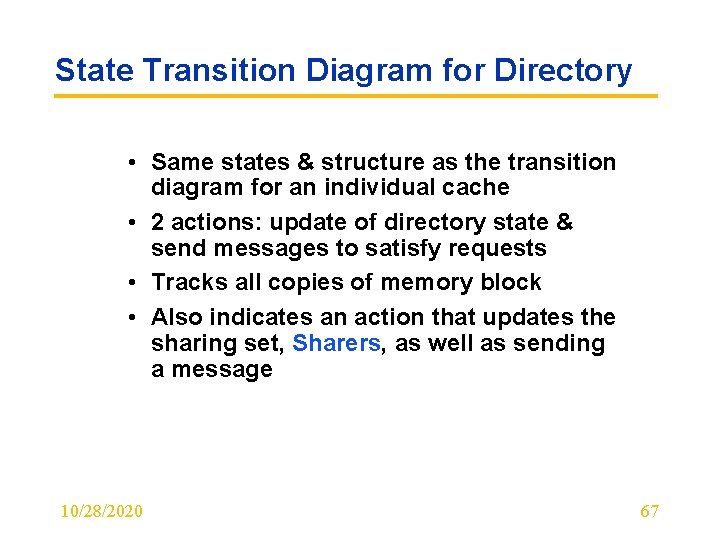 State Transition Diagram for Directory

• Same states & structure as the transition diagram for an individual cache
• 2 actions: update of directory state & send messages to satisfy requests
• Tracks all copies of memory block
• Also indicates an action that updates the sharing set, Sharers, as well as sending a message

10/28/2020

67